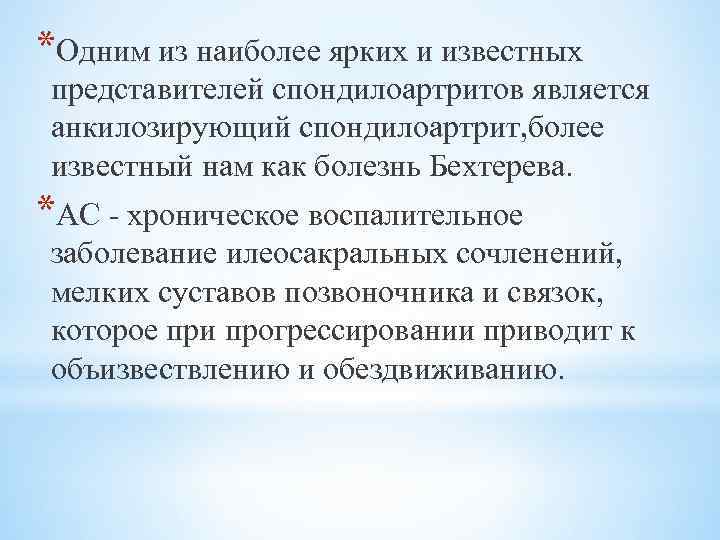 *Одним из наиболее ярких и известных представителей спондилоартритов является анкилозирующий спондилоартрит,более известный нам как болезнь Бехтерева.

*АС - хроническое воспалительное заболевание илеосакральных сочленений, мелких суставов позвоночника и связок, которое при прогрессировании приводит к объизвествлению и обездвиживанию.